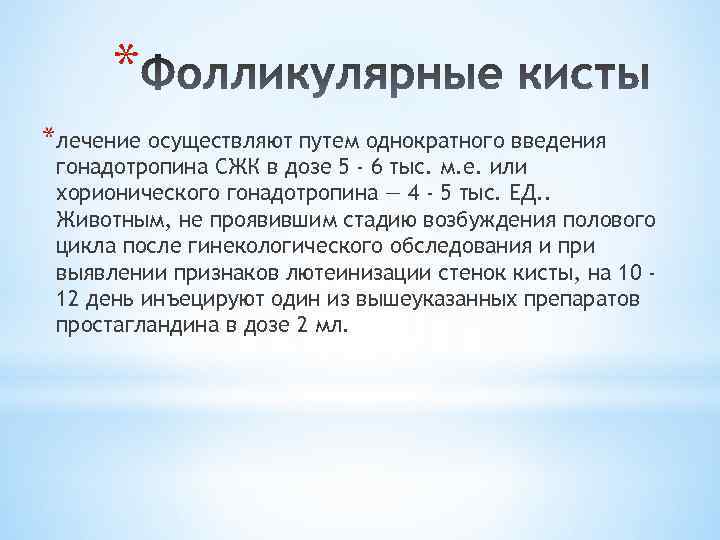 *Фолликулярные кисты

*лечение осуществляют путем однократного введения гонадотропина СЖК в дозе 5 - 6 тыс. м.е. или хорионического гонадотропина — 4 - 5 тыс. ЕД.. Животным, не проявившим стадию возбуждения полового цикла после гинекологического обследования и при выявлении признаков лютеинизации стенок кисты, на 10 - 12 день инъецируют один из вышеуказанных препаратов простагландина в дозе 2 мл.